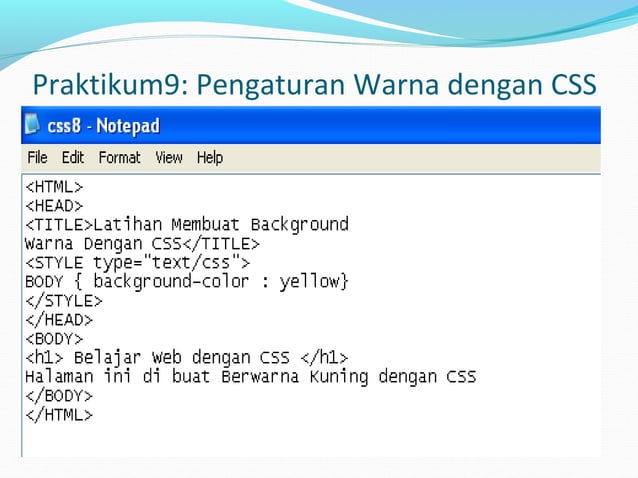 Praktikum9: Pengaturan Warna dengan CSS

css8 - Notepad

File Edit Format View Help

<HTML>
<HEAD>
<TITLE>Latihan Membuat Background
Warna Dengan CSS</TITLE>
<STYLE type="text/css">
BODY { background-color : yellow}
</STYLE>
</HEAD>
<BODY>
<h1> Belajar Web dengan CSS </h1>
Halaman ini di buat Berwarna Kuning dengan CSS
</BODY>
</HTML>